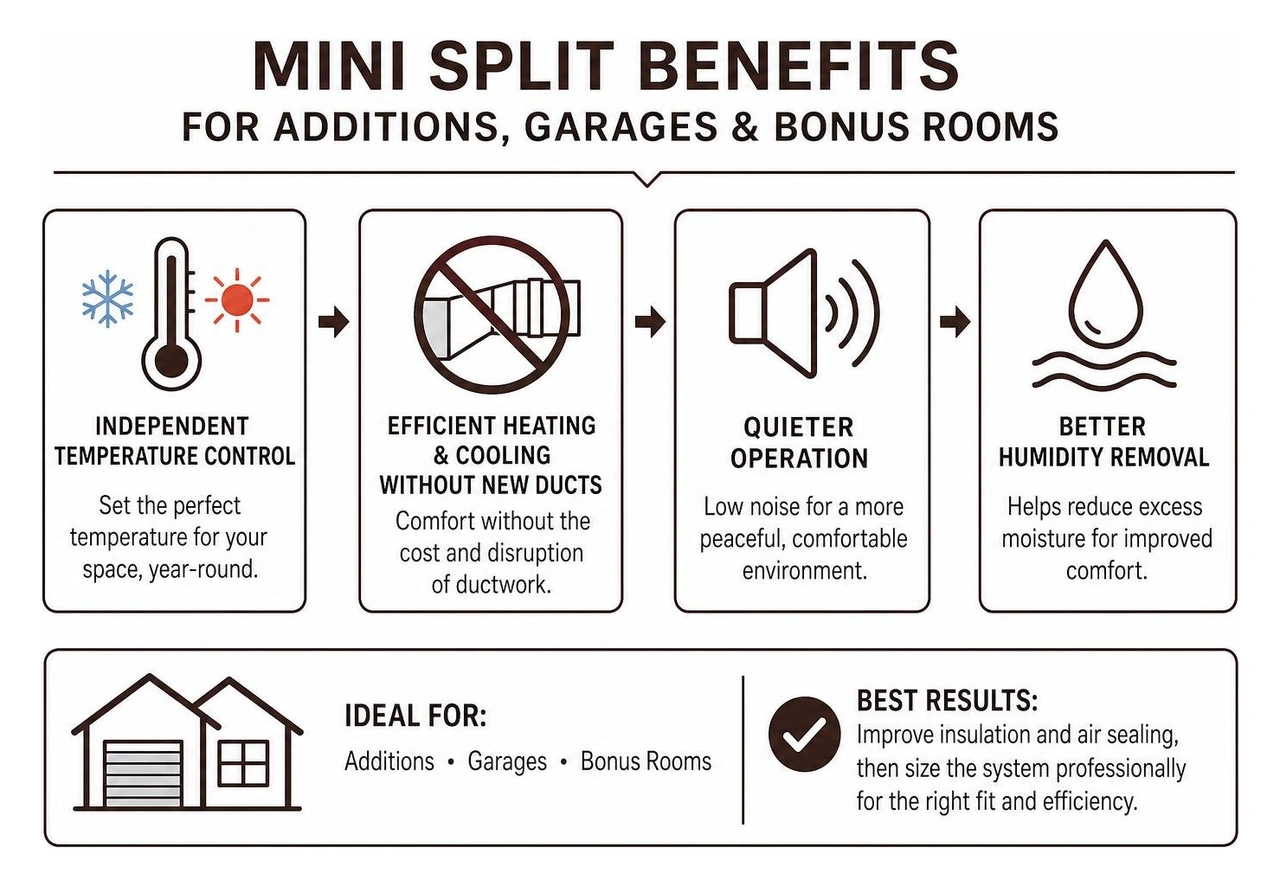 MINI SPLIT BENEFITS
FOR ADDITIONS, GARAGES & BONUS ROOMS

INDEPENDENT TEMPERATURE CONTROL
Set the perfect temperature for your space, year-round.

EFFICIENT HEATING & COOLING WITHOUT NEW DUCTS
Comfort without the cost and disruption of ductwork.

QUIETER OPERATION
Low noise for a more peaceful, comfortable environment.

BETTER HUMIDITY REMOVAL
Helps reduce excess moisture for improved comfort.

IDEAL FOR:
Additions • Garages • Bonus Rooms

BEST RESULTS:
Improve insulation and air sealing, then size the system professionally for the right fit and efficiency.